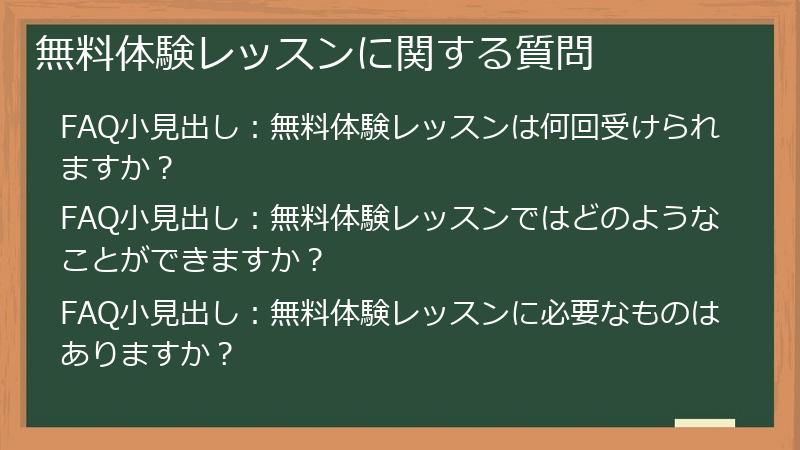 無料体験レッスンに関する質問

FAQ小見出し：無料体験レッスンは何回受けられますか？

FAQ小見出し：無料体験レッスンではどのようなことができますか？

FAQ小見出し：無料体験レッスンに必要なものはありますか？